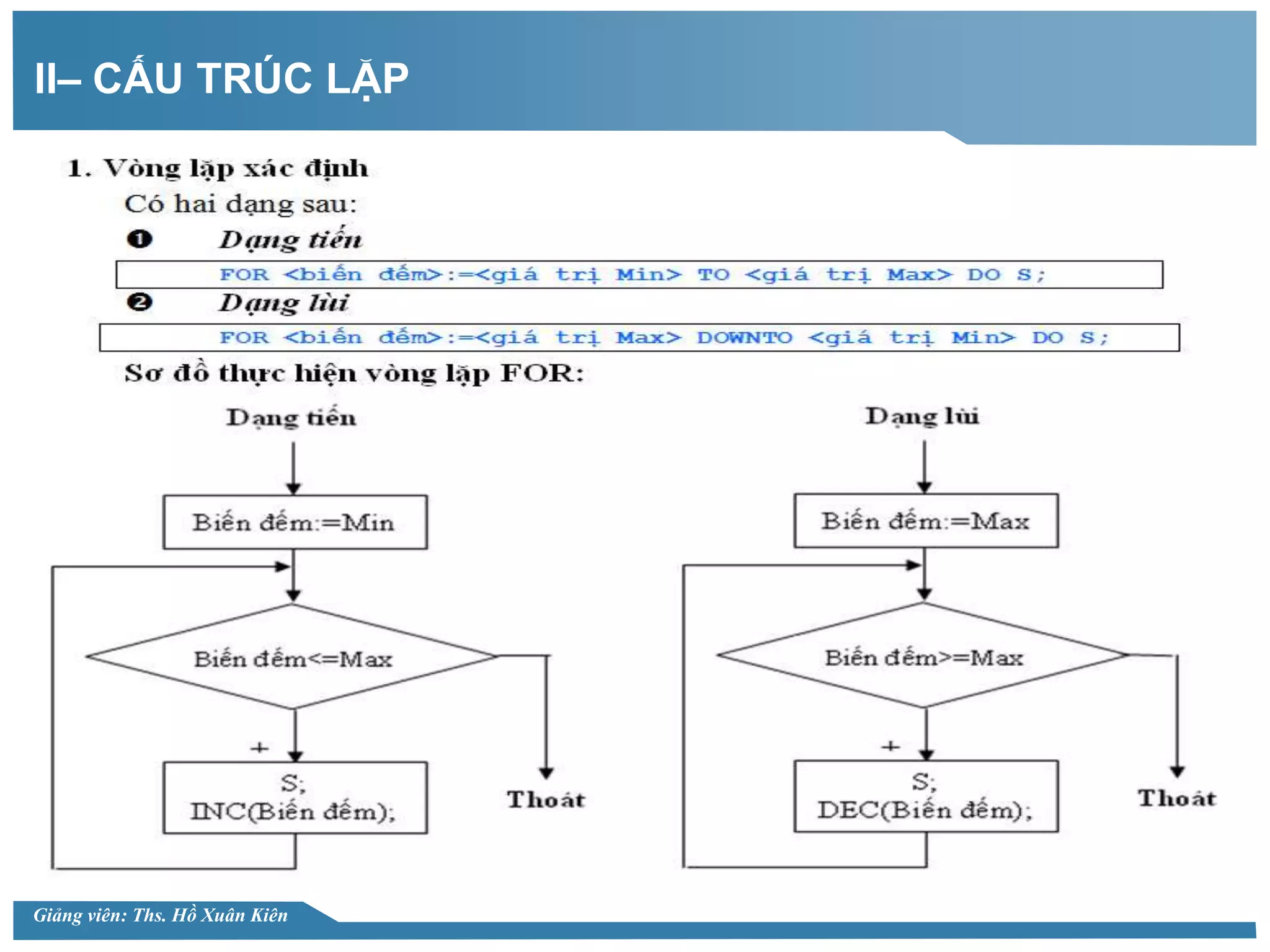 II– CẤU TRÚC LẶP

1. Vòng lặp xác định

Có hai dạng sau:

❶ Dạng tiến

FOR <biến đếm>:=<giá trị Min> TO <giá trị Max> DO S;

❷ Dạng lùi

FOR <biến đếm>:=<giá trị Max> DOWNTO <giá trị Min> DO S;

Sơ đồ thực hiện vòng lặp FOR:

Dạng tiến

Biến đếm:=Min

Biến đếm<=Max

+

S;
INC(Biến đếm);

Thoát

Dạng lùi

Biến đếm:=Max

Biến đếm>=Max

+

S;
DEC(Biến đếm);

Thoát

Giảng viên: Ths. Hồ Xuân Kiên